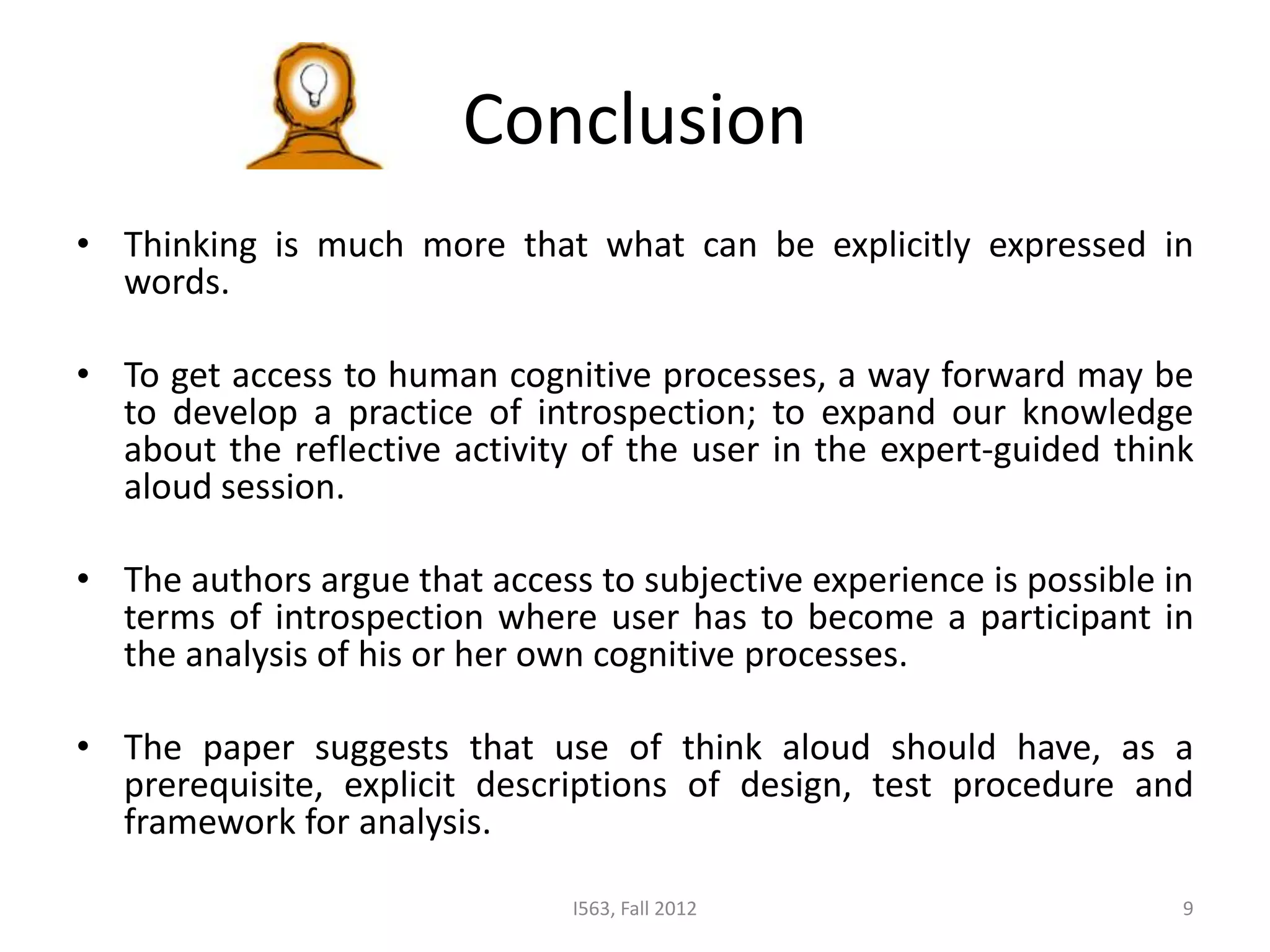 Conclusion

• Thinking is much more that what can be explicitly expressed in words.

• To get access to human cognitive processes, a way forward may be to develop a practice of introspection; to expand our knowledge about the reflective activity of the user in the expert-guided think aloud session.

• The authors argue that access to subjective experience is possible in terms of introspection where user has to become a participant in the analysis of his or her own cognitive processes.

• The paper suggests that use of think aloud should have, as a prerequisite, explicit descriptions of design, test procedure and framework for analysis.

I563, Fall 2012

9